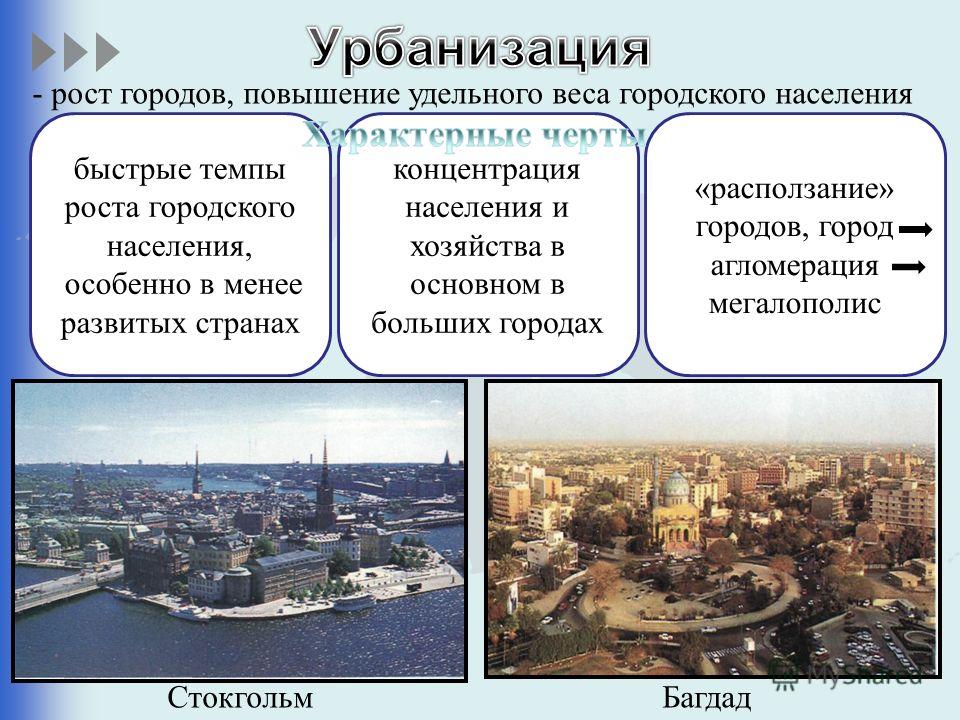 Урбанизация

- рост городов, повышение удельного веса городского населения

Характерные черты

быстрые темпы роста городского населения, особенно в менее развитых странах

концентрация населения и хозяйства в основном в больших городах

«расползание» городов, город → агломерация → мегалополис

Стокгольм

Багдад

MyShared